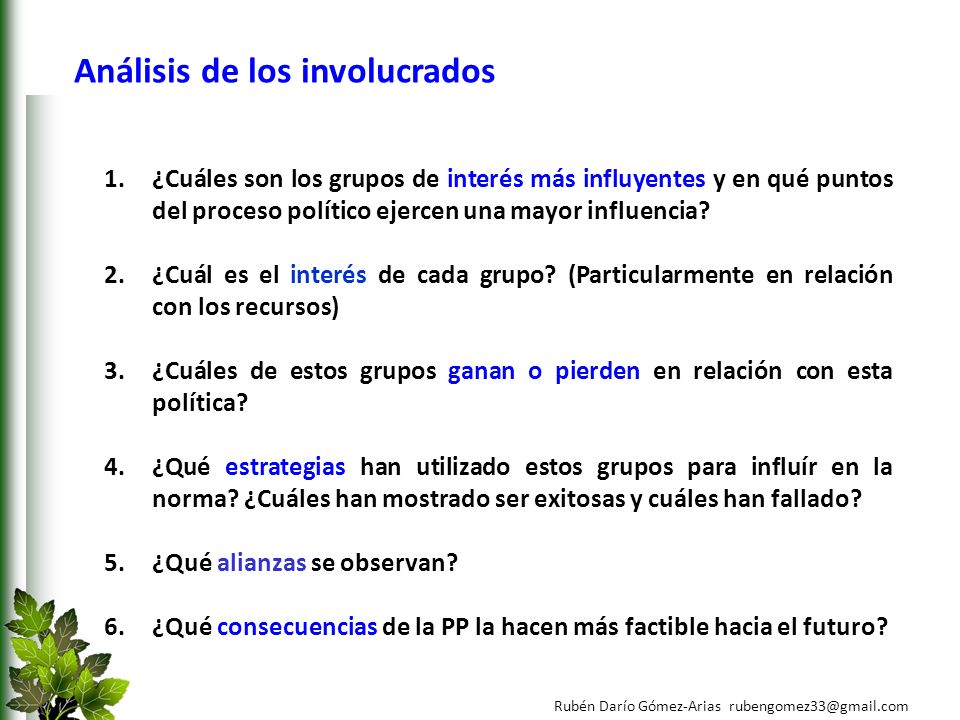 Análisis de los involucrados

1. ¿Cuáles son los grupos de interés más influyentes y en qué puntos del proceso político ejercen una mayor influencia?

2. ¿Cuál es el interés de cada grupo? (Particularmente en relación con los recursos)

3. ¿Cuáles de estos grupos ganan o pierden en relación con esta política?

4. ¿Qué estrategias han utilizado estos grupos para influír en la norma? ¿Cuáles han mostrado ser exitosas y cuáles han fallado?

5. ¿Qué alianzas se observan?

6. ¿Qué consecuencias de la PP la hacen más factible hacia el futuro?

Rubén Darío Gómez-Arias rubengomez33@gmail.com